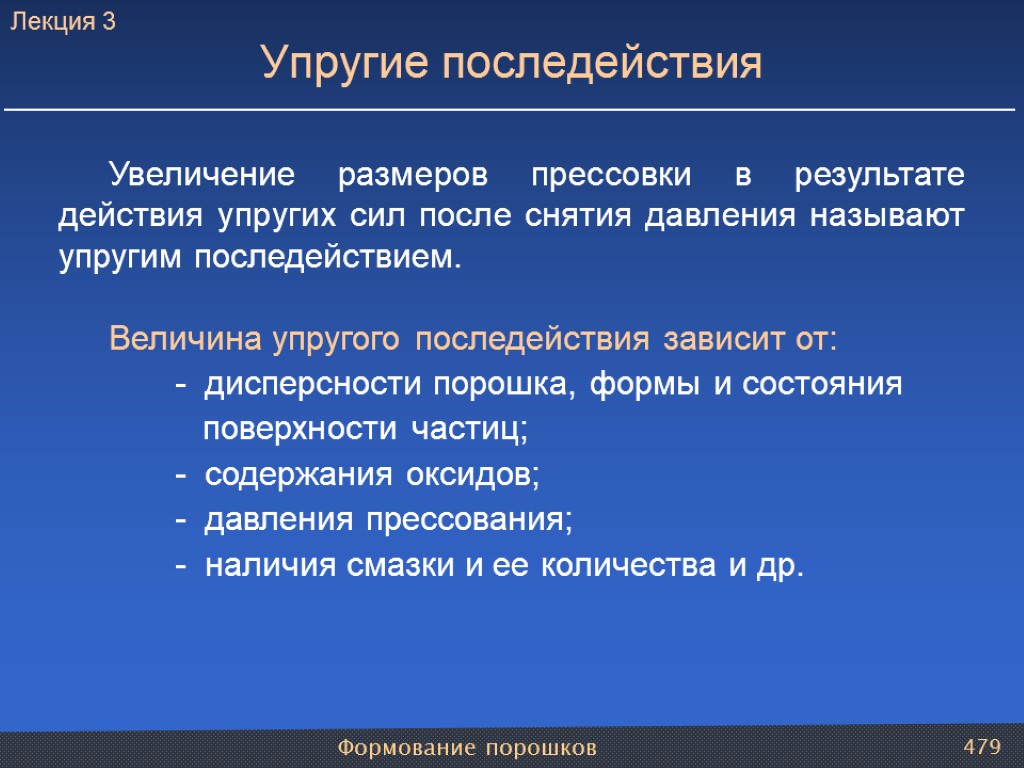 Лекция 3

Упругие последействия

Увеличение размеров прессовки в результате действия упругих сил после снятия давления называют упругим последействием.

Величина упругого последействия зависит от:
- дисперсности порошка, формы и состояния поверхности частиц;
- содержания оксидов;
- давления прессования;
- наличия смазки и ее количества и др.

Формование порошков

479